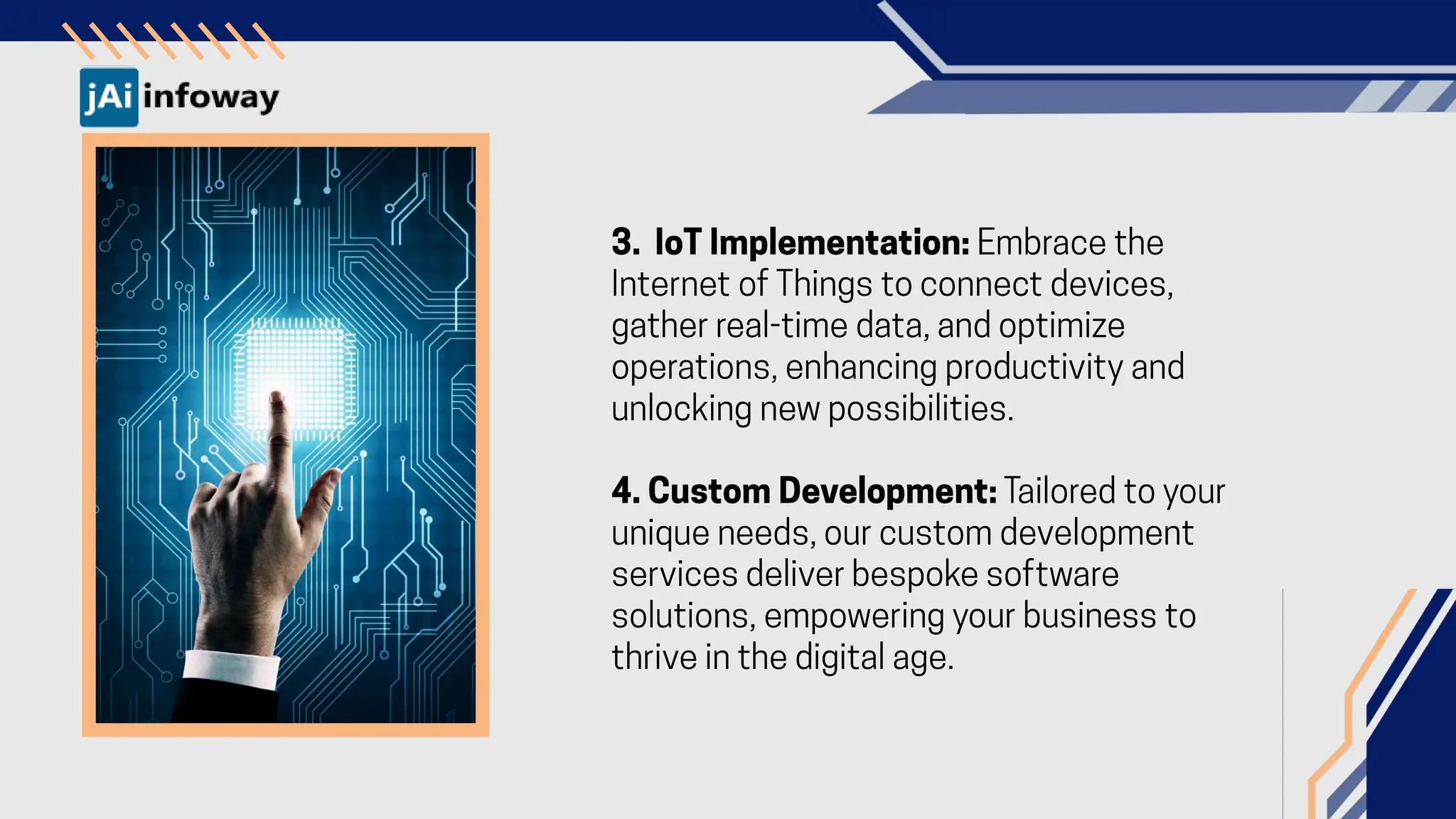 jAi infoway

3. IoT Implementation: Embrace the Internet of Things to connect devices, gather real-time data, and optimize operations, enhancing productivity and unlocking new possibilities.

4. Custom Development: Tailored to your unique needs, our custom development services deliver bespoke software solutions, empowering your business to thrive in the digital age.